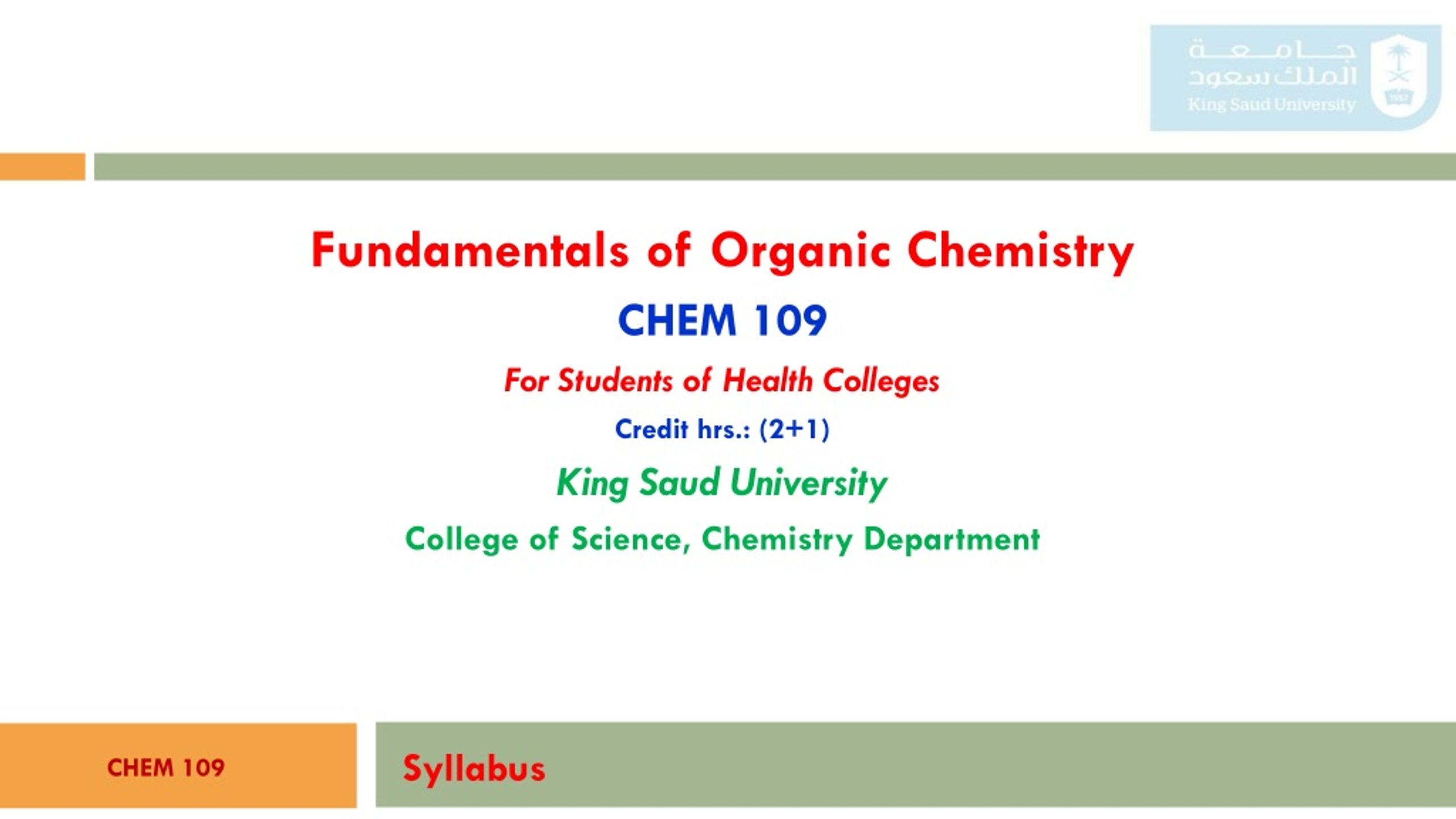 جامعة
الملك سعود
King Saud University
1957

Fundamentals of Organic Chemistry

CHEM 109

For Students of Health Colleges

Credit hrs.: (2+1)

King Saud University

College of Science, Chemistry Department

CHEM 109

Syllabus